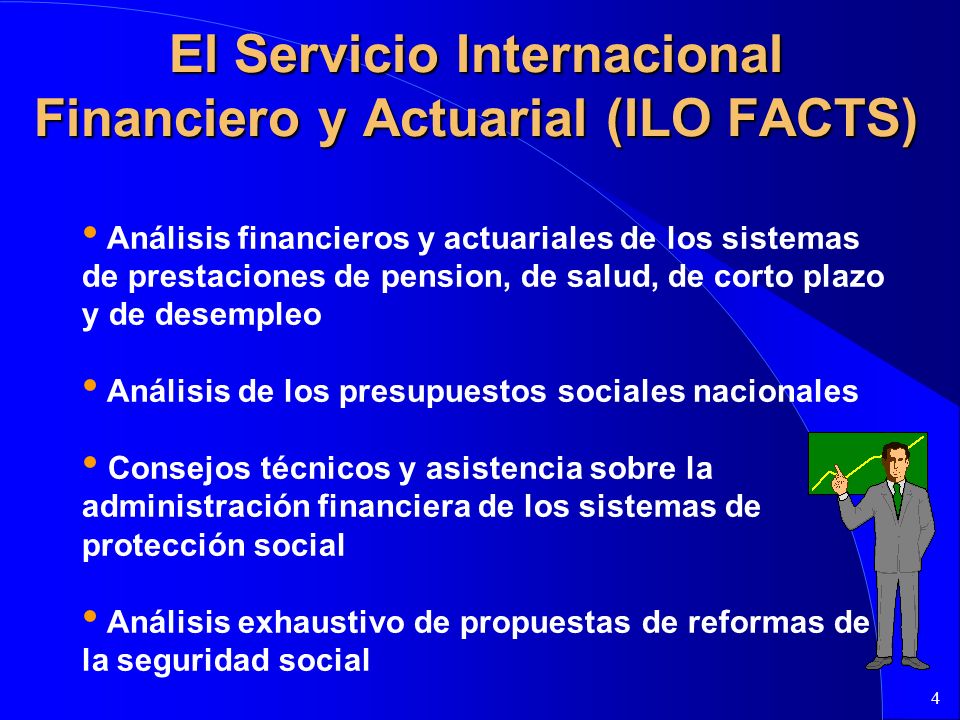 El Servicio Internacional Financiero y Actuarial (ILO FACTS)

• Análisis financieros y actuariales de los sistemas de prestaciones de pension, de salud, de corto plazo y de desempleo

• Análisis de los presupuestos sociales nacionales

• Consejos técnicos y asistencia sobre la administración financiera de los sistemas de protección social

• Análisis exhaustivo de propuestas de reformas de la seguridad social

4